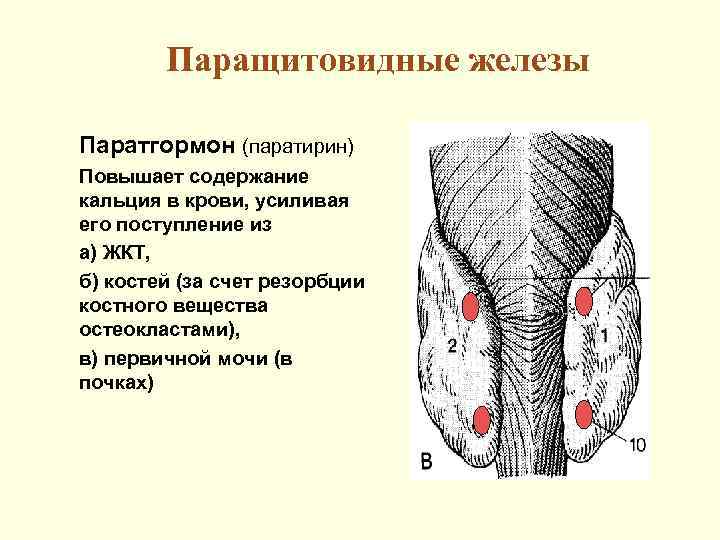 Паращитовидные железы

Паратгормон (паратирин)

Повышает содержание кальция в крови, усиливая его поступление из

а) ЖКТ,

б) костей (за счет резорбции костного вещества остеокластами),

в) первичной мочи (в почках)

2

1

10

В